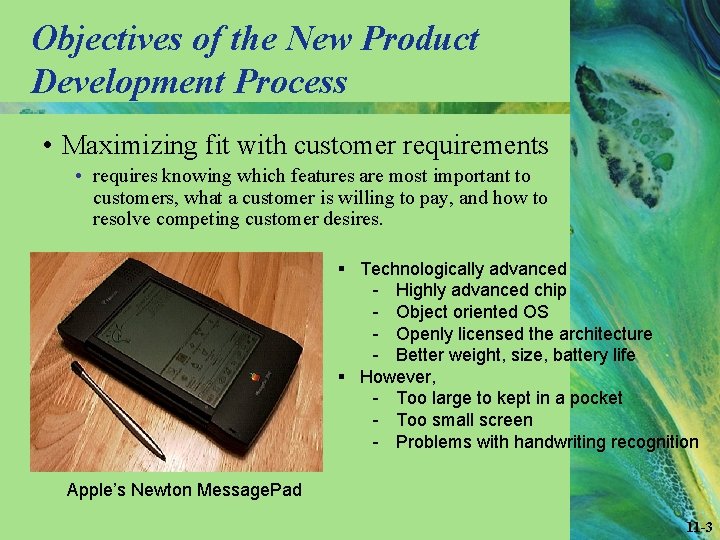 Objectives of the New Product Development Process

• Maximizing fit with customer requirements
  • requires knowing which features are most important to customers, what a customer is willing to pay, and how to resolve competing customer desires.

▪ Technologically advanced
  - Highly advanced chip
  - Object oriented OS
  - Openly licensed the architecture
  - Better weight, size, battery life
▪ However,
  - Too large to kept in a pocket
  - Too small screen
  - Problems with handwriting recognition

Apple's Newton MessagePad

11-3